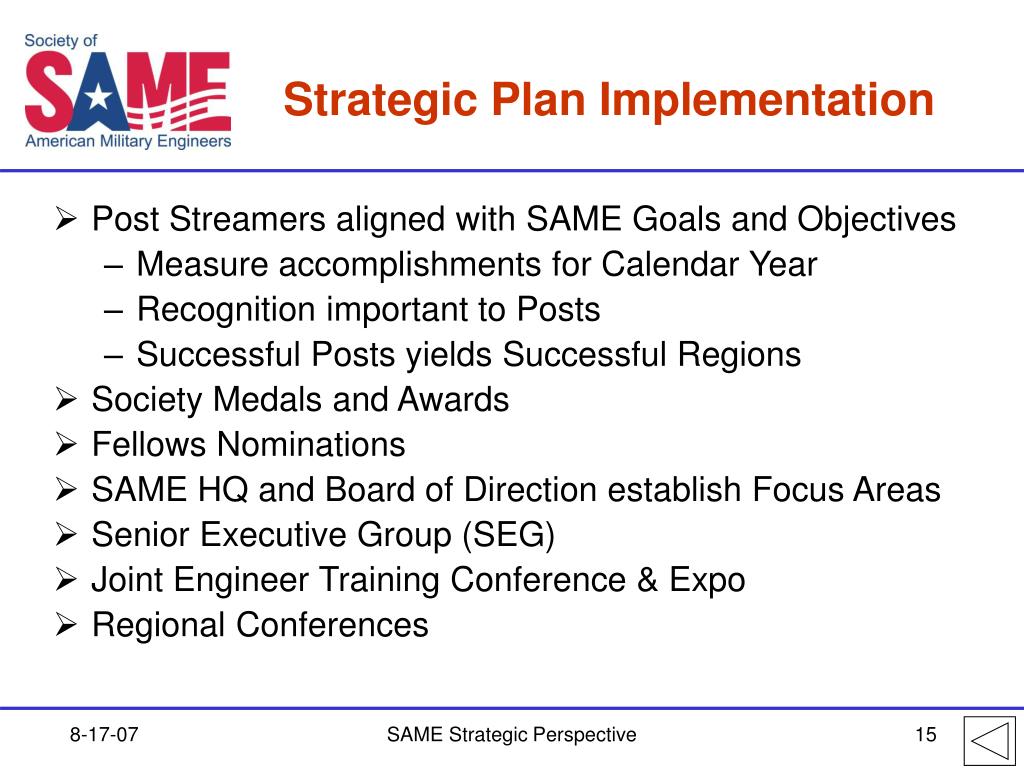 Society of
SAME
American Military Engineers

Strategic Plan Implementation

➢ Post Streamers aligned with SAME Goals and Objectives
– Measure accomplishments for Calendar Year
– Recognition important to Posts
– Successful Posts yields Successful Regions
➢ Society Medals and Awards
➢ Fellows Nominations
➢ SAME HQ and Board of Direction establish Focus Areas
➢ Senior Executive Group (SEG)
➢ Joint Engineer Training Conference & Expo
➢ Regional Conferences

8-17-07
SAME Strategic Perspective
15